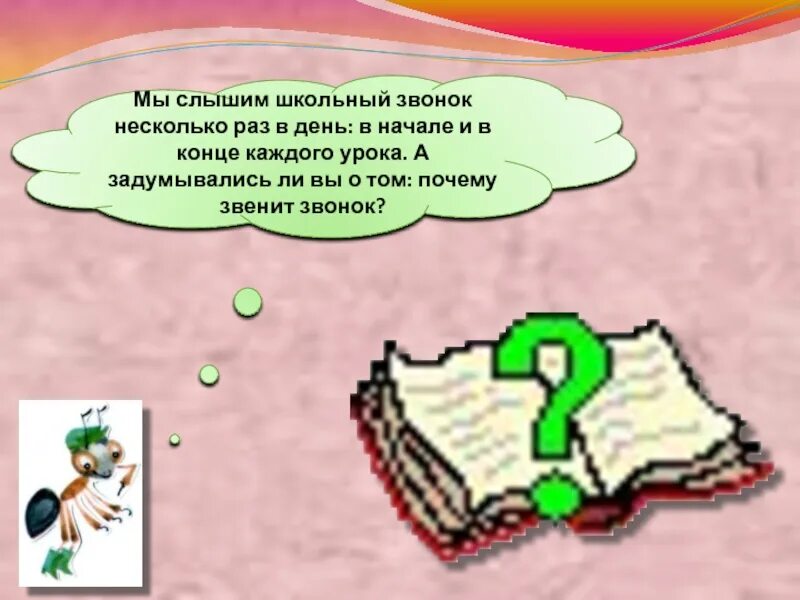 Мы слышим школьный звонок несколько раз в день: в начале и в конце каждого урока. А задумывались ли вы о том: почему звенит звонок?

?